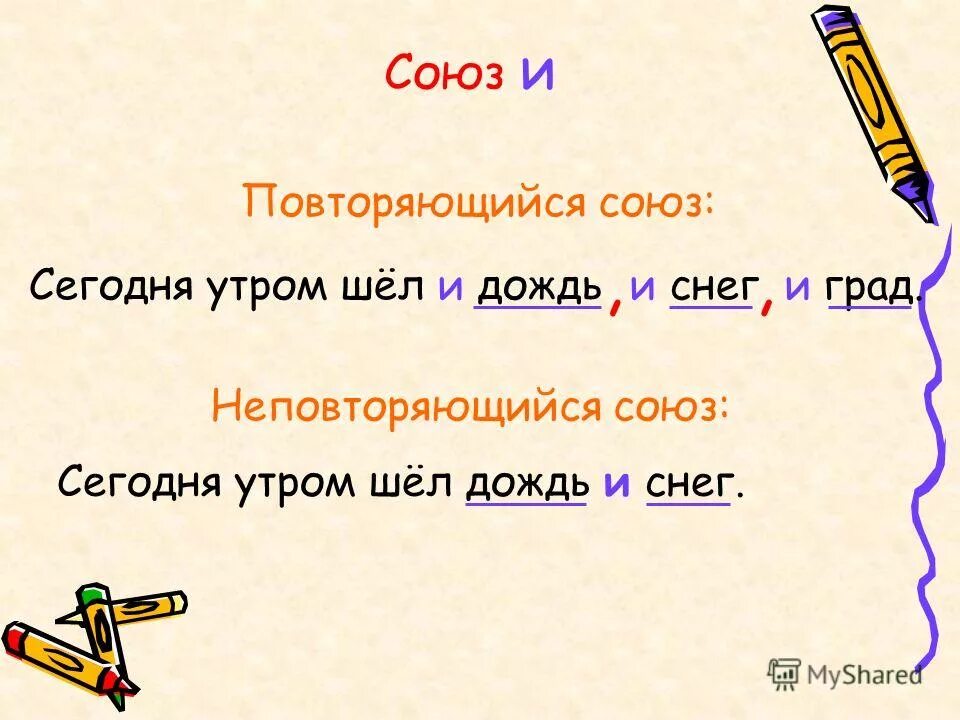 Союз и

Повторяющийся союз:

Сегодня утром шёл и дождь, и снег, и град.

Неповторяющийся союз:

Сегодня утром шёл дождь и снег.

MyShared